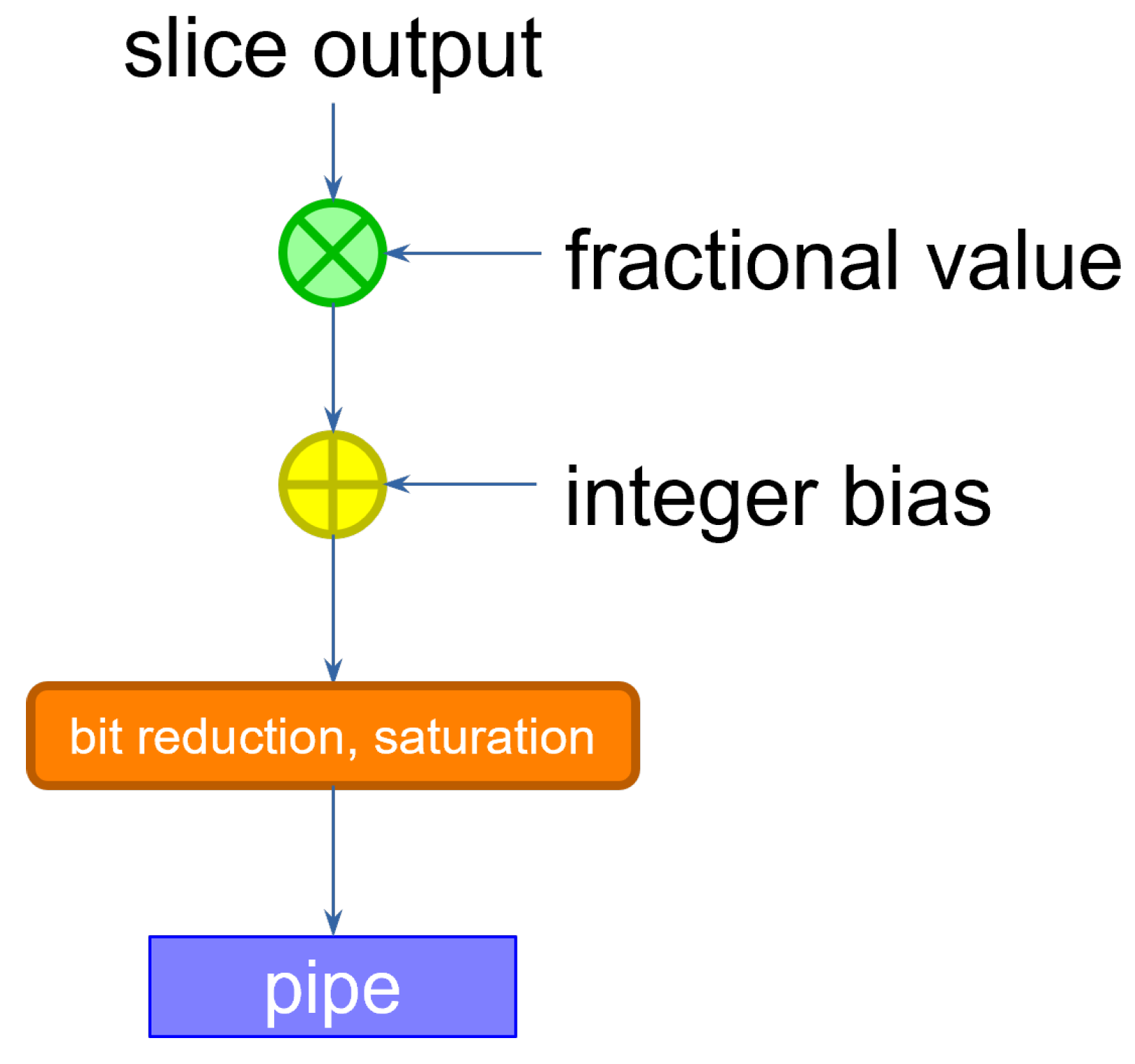 slice output

fractional value

integer bias

bit reduction, saturation

pipe